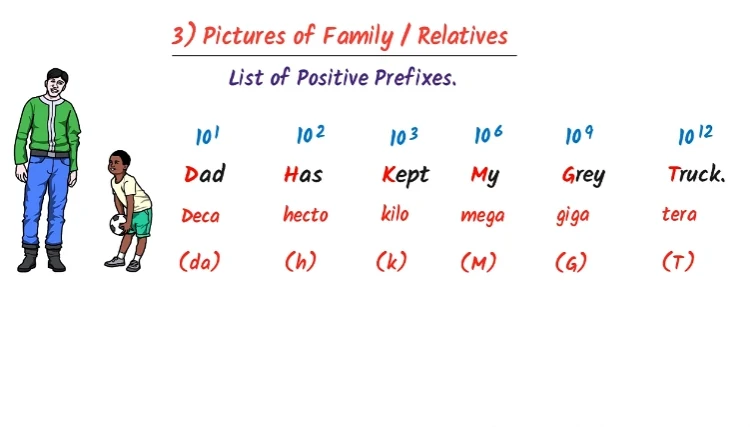 3) Pictures of Family / Relatives

List of Positive Prefixes.

| $10^1$ | $10^2$ | $10^3$ | $10^6$ | $10^9$ | $10^{12}$ |
|---|---|---|---|---|---|
| Dad | Has | Kept | My | Grey | Truck. |
| Deca | hecto | kilo | mega | giga | tera |
| (da) | (h) | (k) | (M) | (G) | (T) |